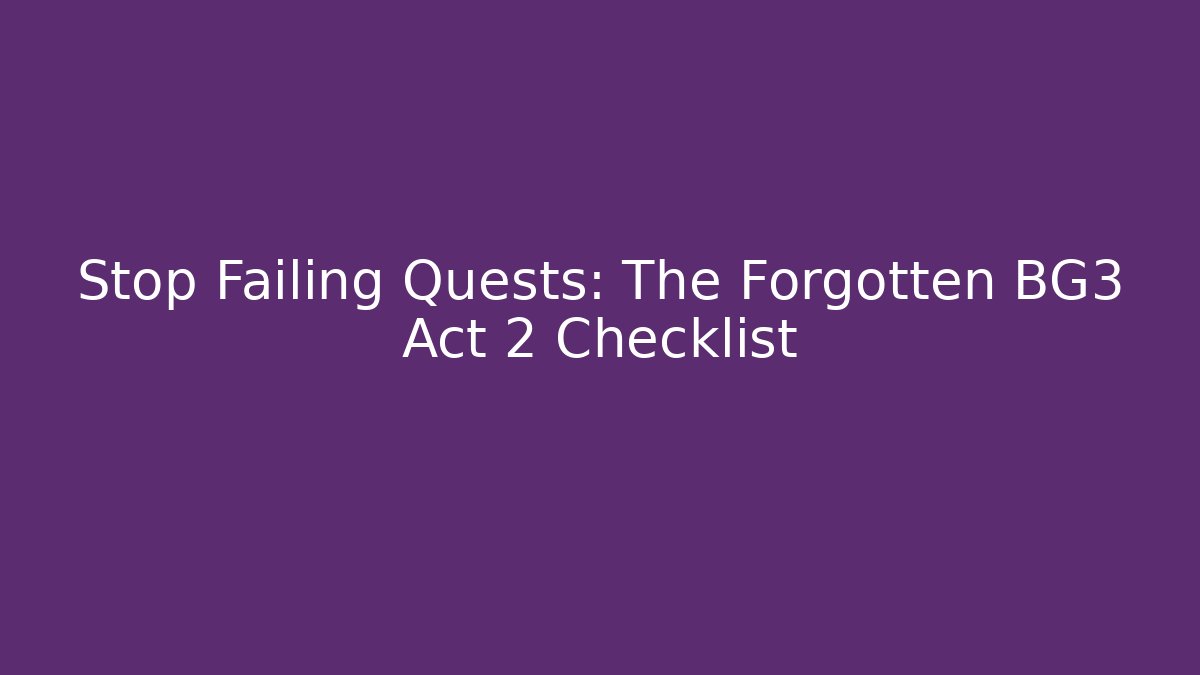 Stop Failing Quests: The Forgotten BG3 Act 2 Checklist